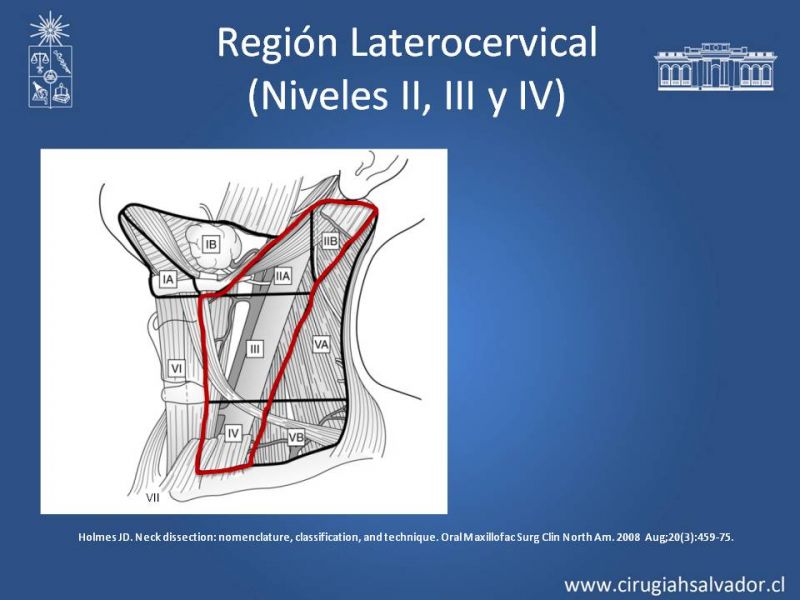 Región Laterocervical
(Niveles II, III y IV)

IB
IIB
IA
IIA
III
VA
VI
IV
VB
VII

Holmes JD. Neck dissection: nomenclature, classification, and technique. Oral Maxillofac Surg Clin North Am. 2008 Aug;20(3):459-75.

www.cirugiahsalvador.cl